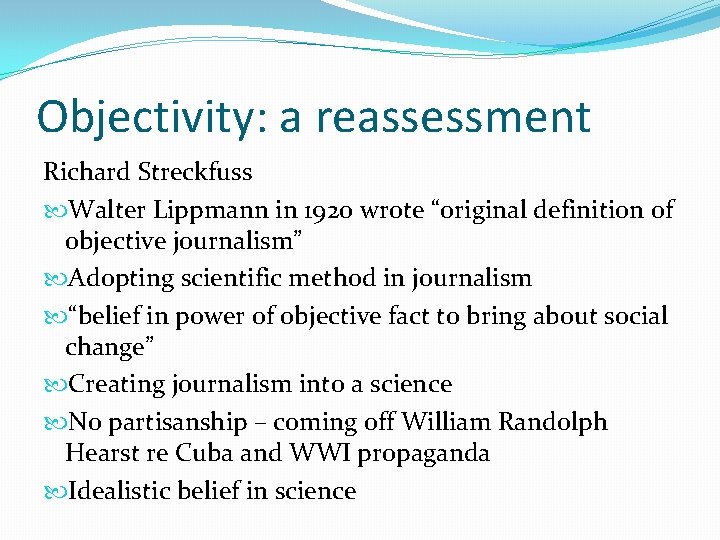 Objectivity: a reassessment

Richard Streckfuss

Walter Lippmann in 1920 wrote “original definition of objective journalism”

Adopting scientific method in journalism

“belief in power of objective fact to bring about social change”

Creating journalism into a science

No partisanship – coming off William Randolph Hearst re Cuba and WWI propaganda

Idealistic belief in science